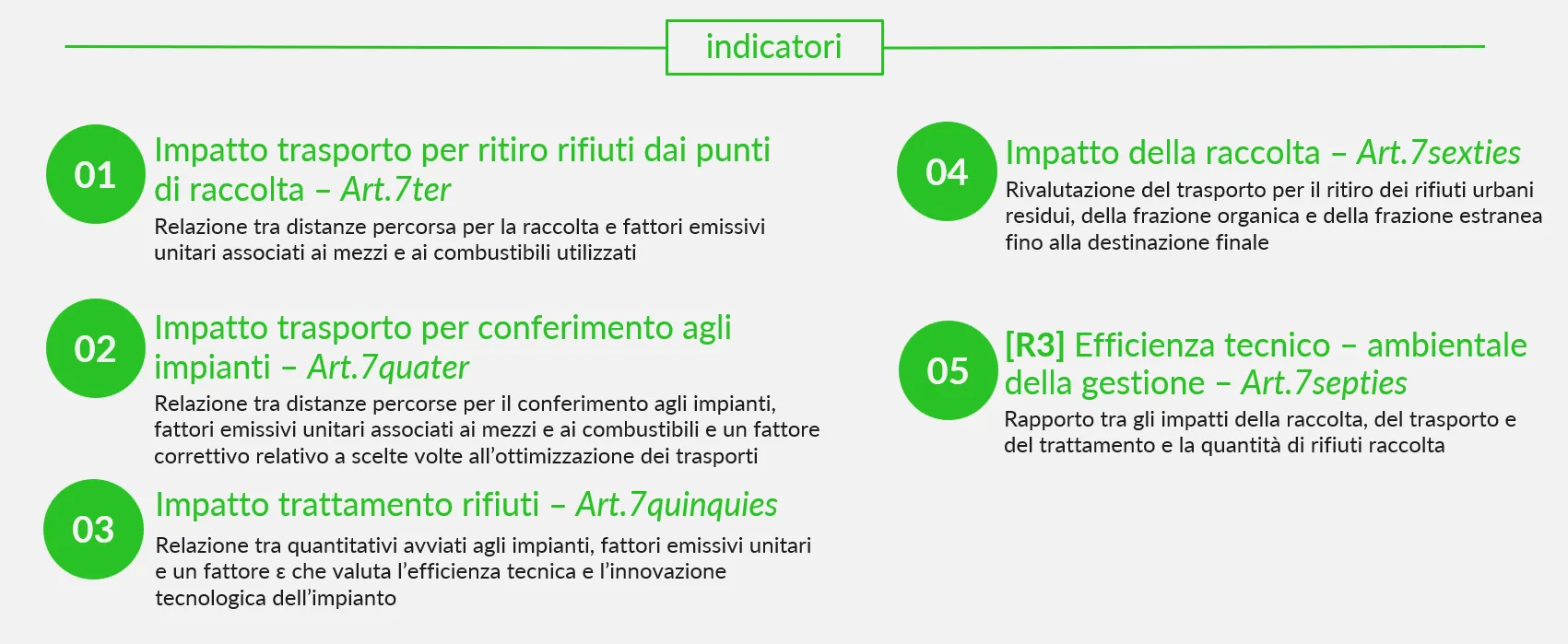 indicatori

01 Impatto trasporto per ritiro rifiuti dai punti di raccolta – Art.7ter
Relazione tra distanze percorsa per la raccolta e fattori emissivi unitari associati ai mezzi e ai combustibili utilizzati

02 Impatto trasporto per conferimento agli impianti – Art.7quater
Relazione tra distanze percorse per il conferimento agli impianti, fattori emissivi unitari associati ai mezzi e ai combustibili e un fattore correttivo relativo a scelte volte all'ottimizzazione dei trasporti

03 Impatto trattamento rifiuti – Art.7quinquies
Relazione tra quantitativi avviati agli impianti, fattori emissivi unitari e un fattore ε che valuta l'efficienza tecnica e l'innovazione tecnologica dell'impianto

04 Impatto della raccolta – Art.7sexties
Rivalutazione del trasporto per il ritiro dei rifiuti urbani residui, della frazione organica e della frazione estranea fino alla destinazione finale

05 [R3] Efficienza tecnico – ambientale della gestione – Art.7septies
Rapporto tra gli impatti della raccolta, del trasporto e del trattamento e la quantità di rifiuti raccolta